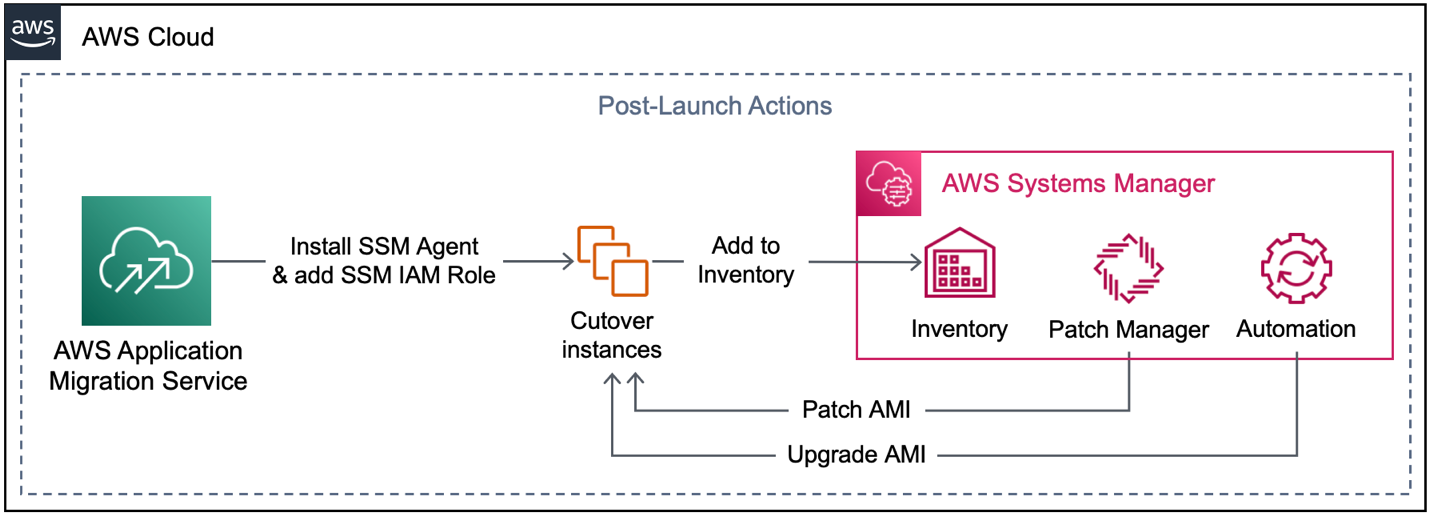 aws

AWS Cloud

Post-Launch Actions

AWS Application Migration Service

Install SSM Agent & add SSM IAM Role

Cutover instances

Add to Inventory

AWS Systems Manager

Inventory

Patch Manager

Automation

Patch AMI

Upgrade AMI